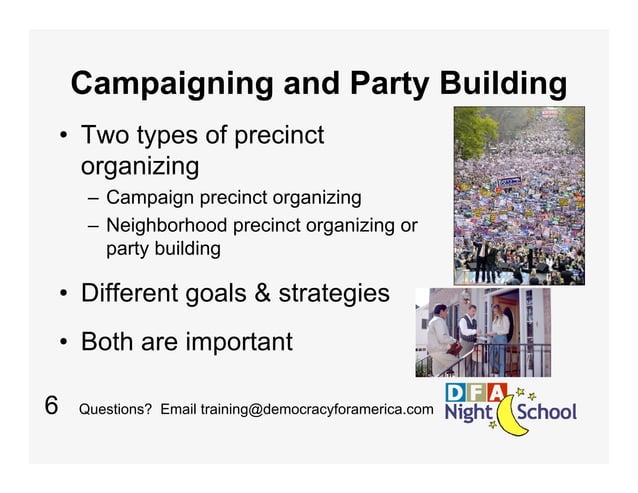 Campaigning and Party Building

• Two types of precinct organizing
  – Campaign precinct organizing
  – Neighborhood precinct organizing or party building

• Different goals & strategies

• Both are important

6 Questions? Email training@democracyforamerica.com

DFA Night School